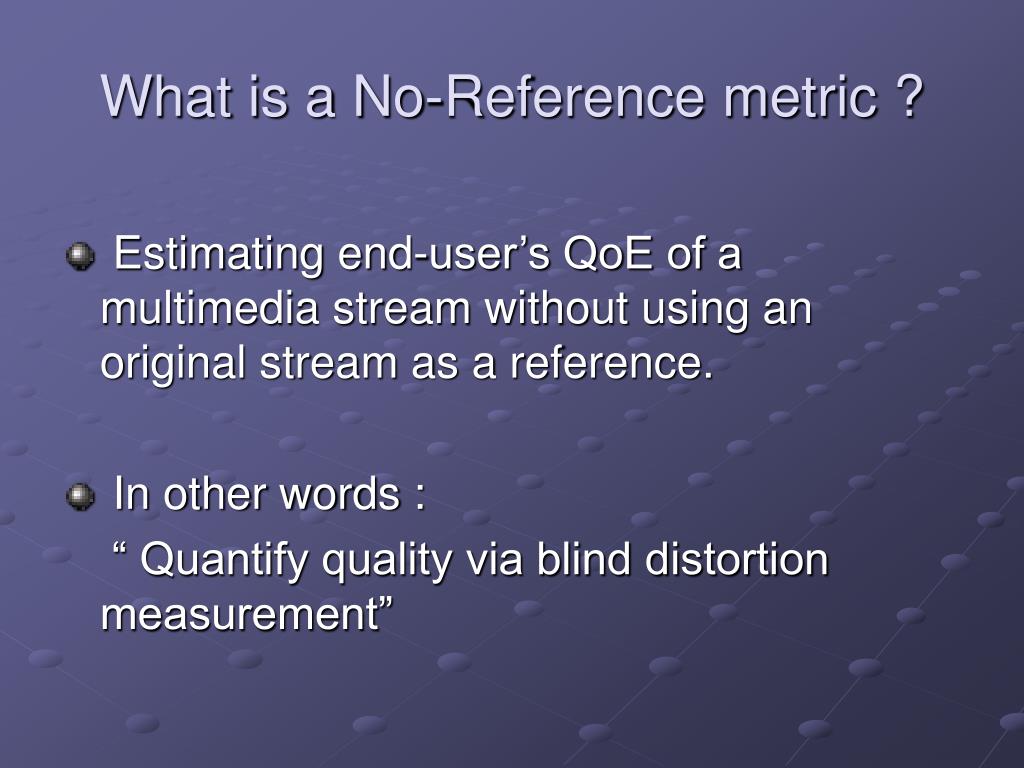 What is a No-Reference metric ?

Estimating end-user’s QoE of a multimedia stream without using an original stream as a reference.

In other words :

“ Quantify quality via blind distortion measurement”